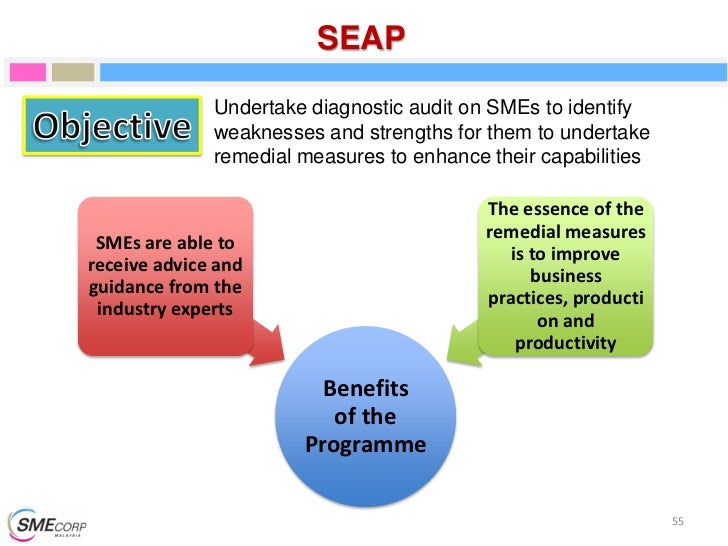 SEAP

Objective

Undertake diagnostic audit on SMEs to identify weaknesses and strengths for them to undertake remedial measures to enhance their capabilities

SMEs are able to receive advice and guidance from the industry experts

The essence of the remedial measures is to improve business practices, producti on and productivity

Benefits of the Programme

SMECORP MALAYSIA

55